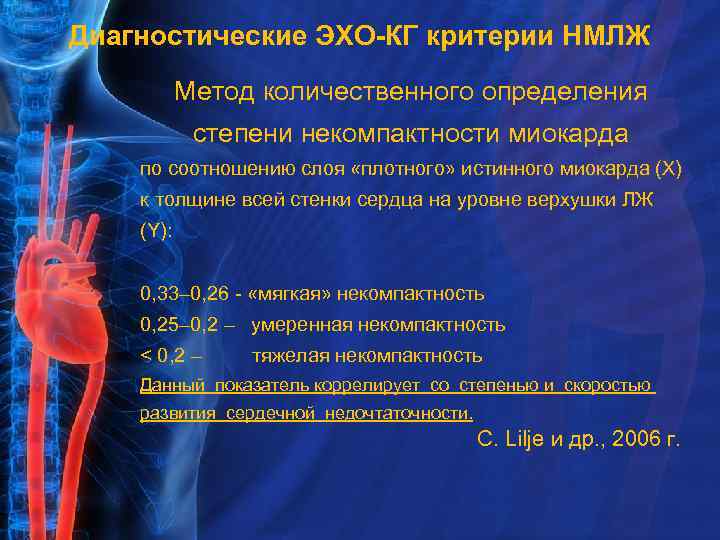 Диагностические ЭХО-КГ критерии НМЛЖ

Метод количественного определения степени некомпактности миокарда

по соотношению слоя «плотного» истинного миокарда (X) к толщине всей стенки сердца на уровне верхушки ЛЖ (Y):

0,33–0,26 - «мягкая» некомпактность
0,25–0,2 – умеренная некомпактность
< 0,2 – тяжелая некомпактность

Данный показатель коррелирует со степенью и скоростью развития сердечной недочтаточности.

C. Lilje и др., 2006 г.